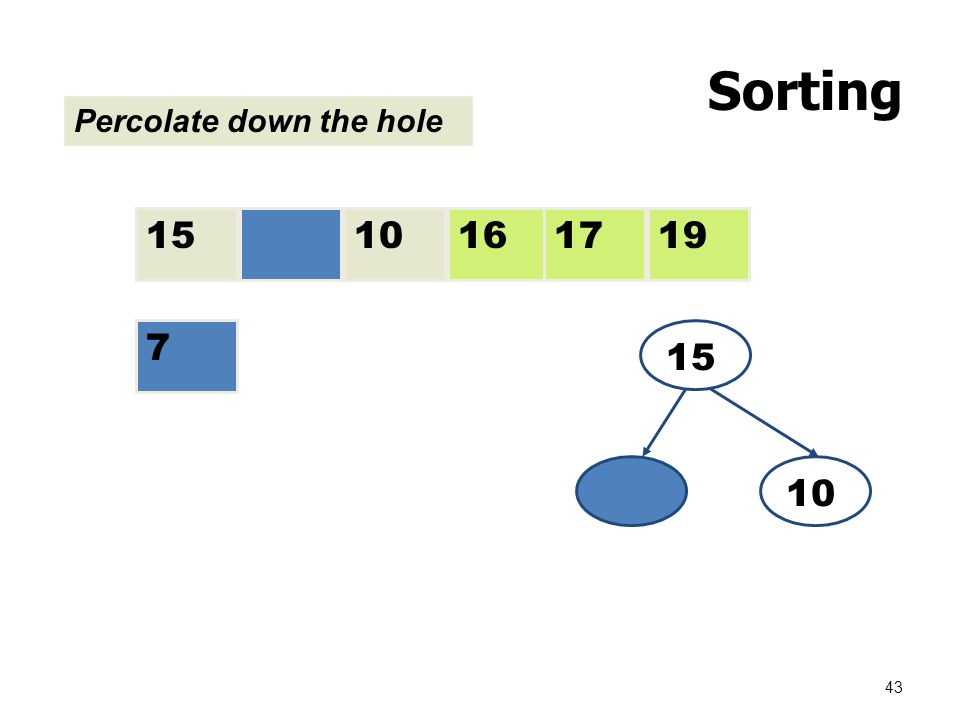 Sorting

Percolate down the hole

| 15 |  | 10 | 16 | 17 | 19 |
|---|---|---|---|---|---|

7

15

10

43